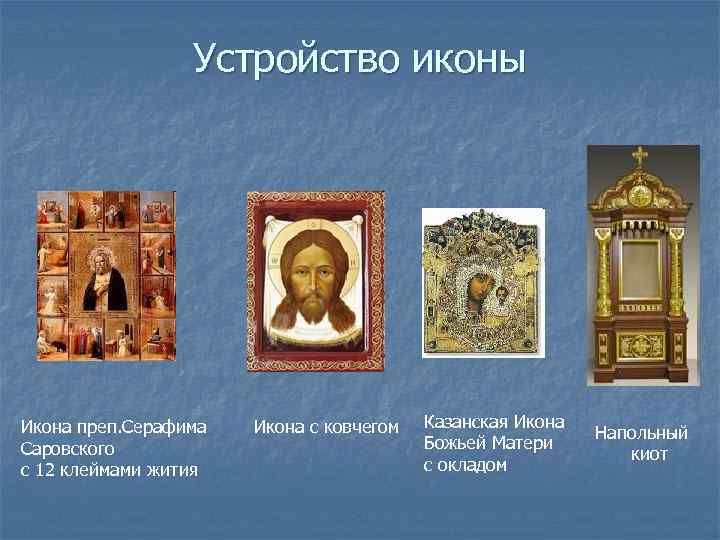 Устройство иконы

Икона преп.Серафима Саровского с 12 клеймами жития

Икона с ковчегом

Казанская Икона Божьей Матери с окладом

Напольный киот